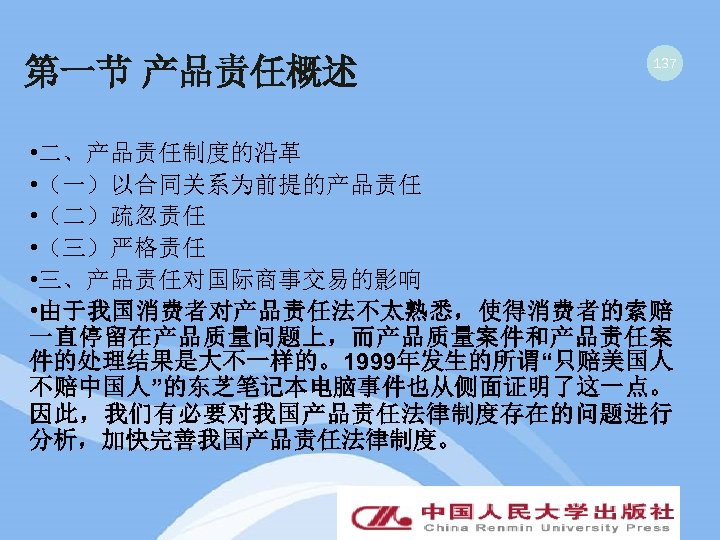 第一节 产品责任概述

137

•二、产品责任制度的沿革

•（一）以合同关系为前提的产品责任

•（二）疏忽责任

•（三）严格责任

•三、产品责任对国际商事交易的影响

•由于我国消费者对产品责任法不太熟悉，使得消费者的索赔一直停留在产品质量问题上，而产品质量案件和产品责任案件的处理结果是大不一样的。1999年发生的所谓“只赔美国人不赔中国人”的东芝笔记本电脑事件也从侧面证明了这一点。因此，我们有必要对我国产品责任法律制度存在的问题进行分析，加快完善我国产品责任法律制度。

中国人民大学出版社
China Renmin University Press